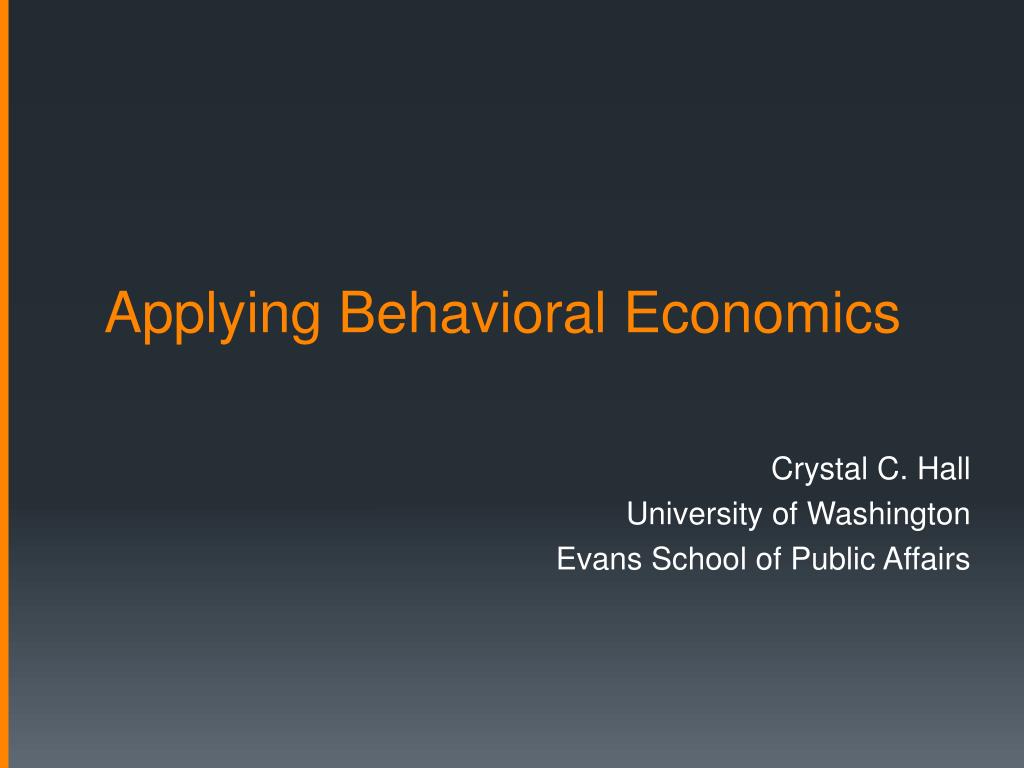 Applying Behavioral Economics

Crystal C. Hall
University of Washington
Evans School of Public Affairs